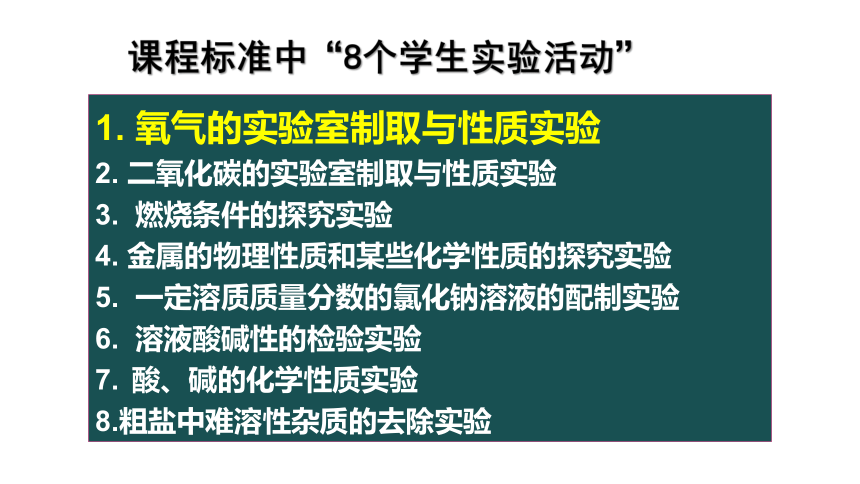 课程标准中“8个学生实验活动”

1. 氧气的实验室制取与性质实验
2. 二氧化碳的实验室制取与性质实验
3. 燃烧条件的探究实验
4. 金属的物理性质和某些化学性质的探究实验
5. 一定溶质质量分数的氯化钠溶液的配制实验
6. 溶液酸碱性的检验实验
7. 酸、碱的化学性质实验
8.粗盐中难溶性杂质的去除实验